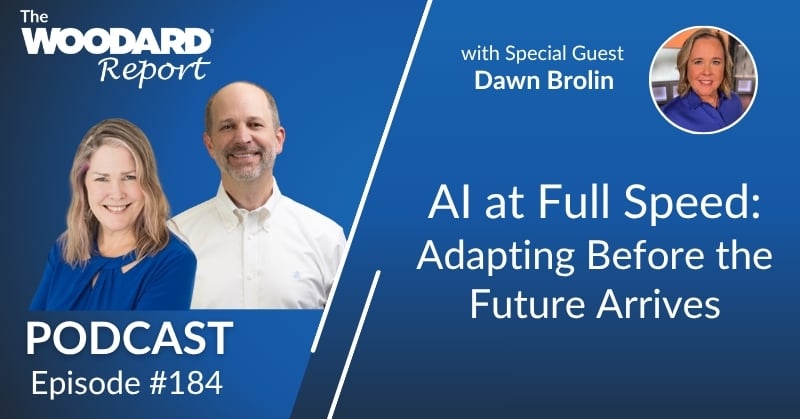 The WOODARD Report

PODCAST
Episode #184

with Special Guest
Dawn Brolin

AI at Full Speed: Adapting Before the Future Arrives